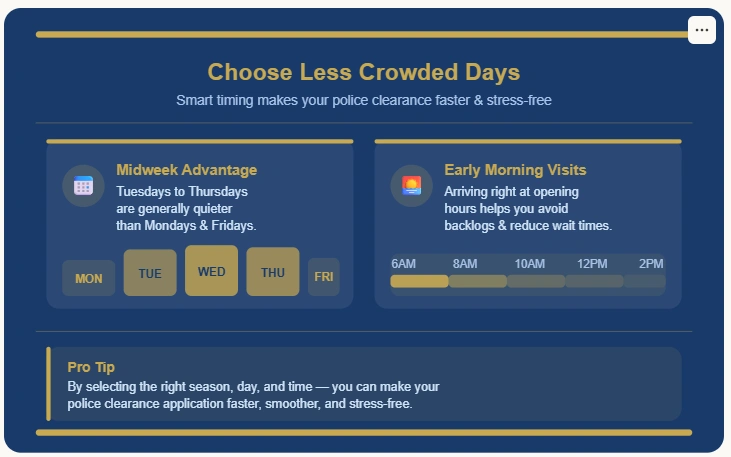 ...

Choose Less Crowded Days

Smart timing makes your police clearance faster & stress-free

Midweek Advantage

Tuesdays to Thursdays are generally quieter than Mondays & Fridays.

MON
TUE
WED
THU
FRI

Early Morning Visits

Arriving right at opening hours helps you avoid backlogs & reduce wait times.

6AM
8AM
10AM
12PM
2PM

Pro Tip

By selecting the right season, day, and time — you can make your police clearance application faster, smoother, and stress-free.